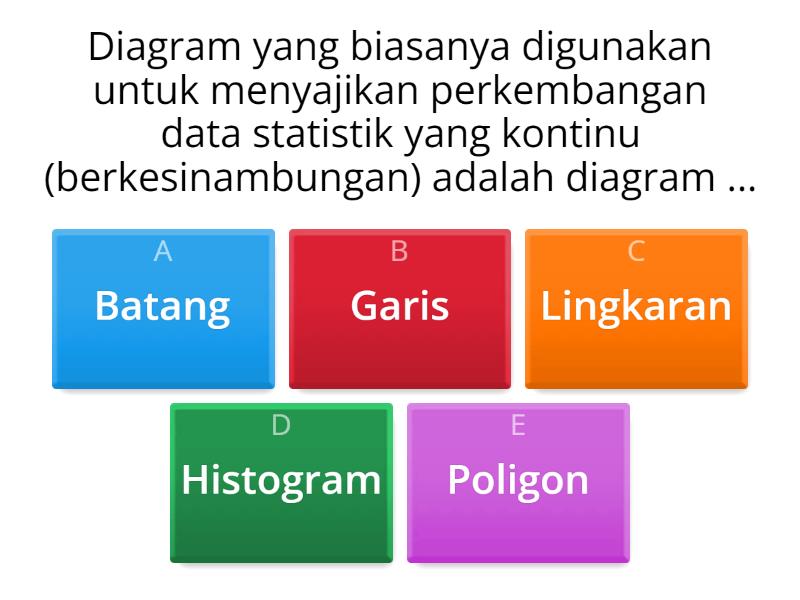 Diagram yang biasanya digunakan untuk menyajikan perkembangan data statistik yang kontinu (berkesinambungan) adalah diagram ...

A
Batang

B
Garis

C
Lingkaran

D
Histogram

E
Poligon